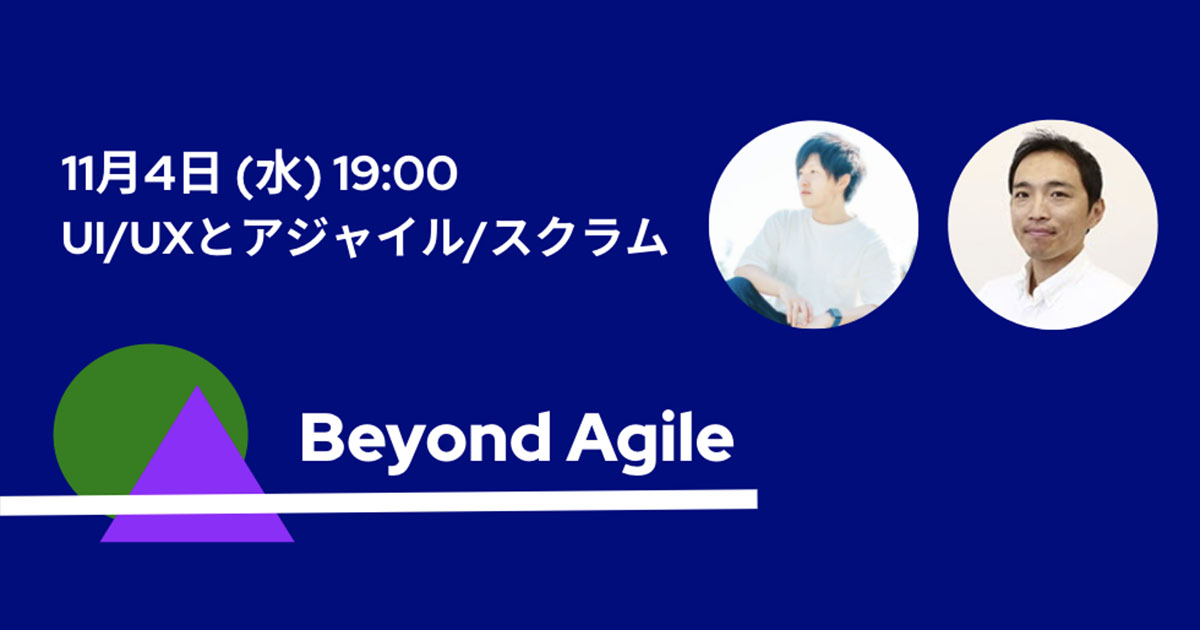 11月4日 (水) 19:00
UI/UXとアジャイル/スクラム

Beyond Agile